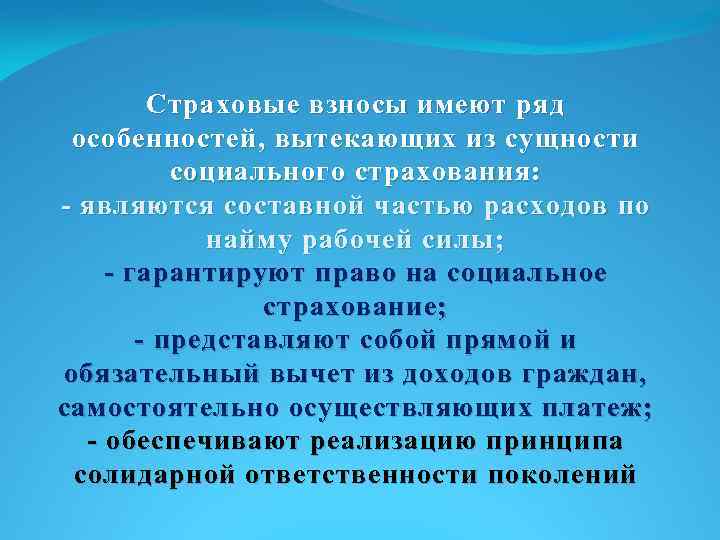 Страховые взносы имеют ряд особенностей, вытекающих из сущности социального страхования:
- являются составной частью расходов по найму рабочей силы;
- гарантируют право на социальное страхование;
- представляют собой прямой и обязательный вычет из доходов граждан, самостоятельно осуществляющих платеж;
- обеспечивают реализацию принципа солидарной ответственности поколений